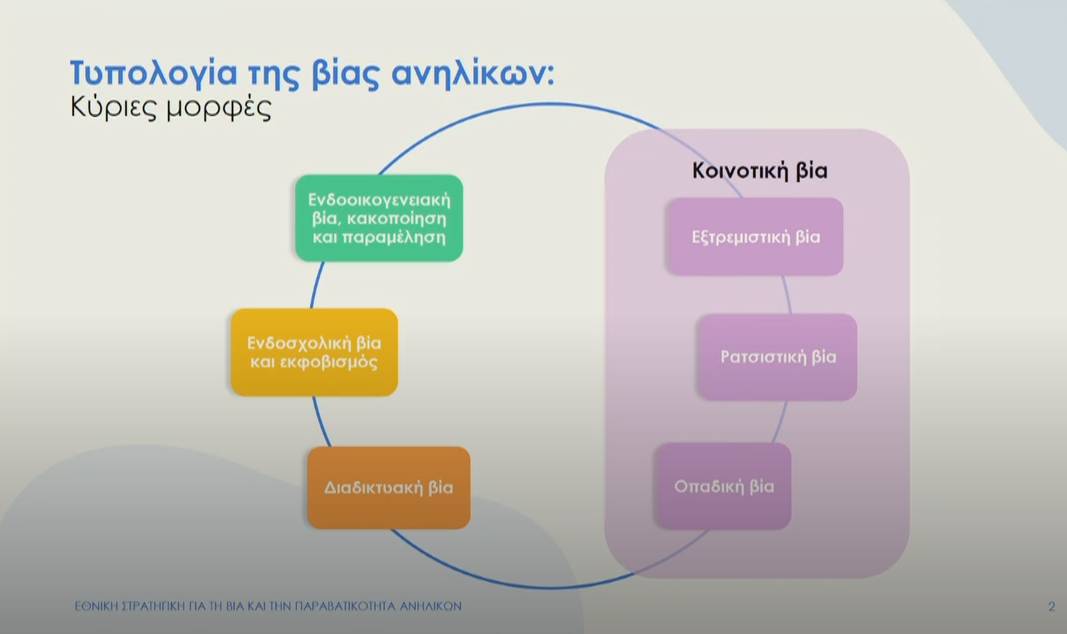 Τυπολογία της βίας ανηλίκων:
Κύριες μορφές

Ενδοοικογενειακή βία, κακοποίηση και παραμέληση

Ενδοσχολική βία και εκφοβισμός

Διαδικτυακή βία

Κοινοτική βία

Εξτρεμιστική βία

Ρατσιστική βία

Οπαδική βία

ΕΘΝΙΚΗ ΣΤΡΑΤΗΓΙΚΗ ΓΙΑ ΤΗ ΒΙΑ ΚΑΙ ΤΗΝ ΠΑΡΑΒΑΤΙΚΟΤΗΤΑ ΑΝΗΛΙΚΩΝ

2